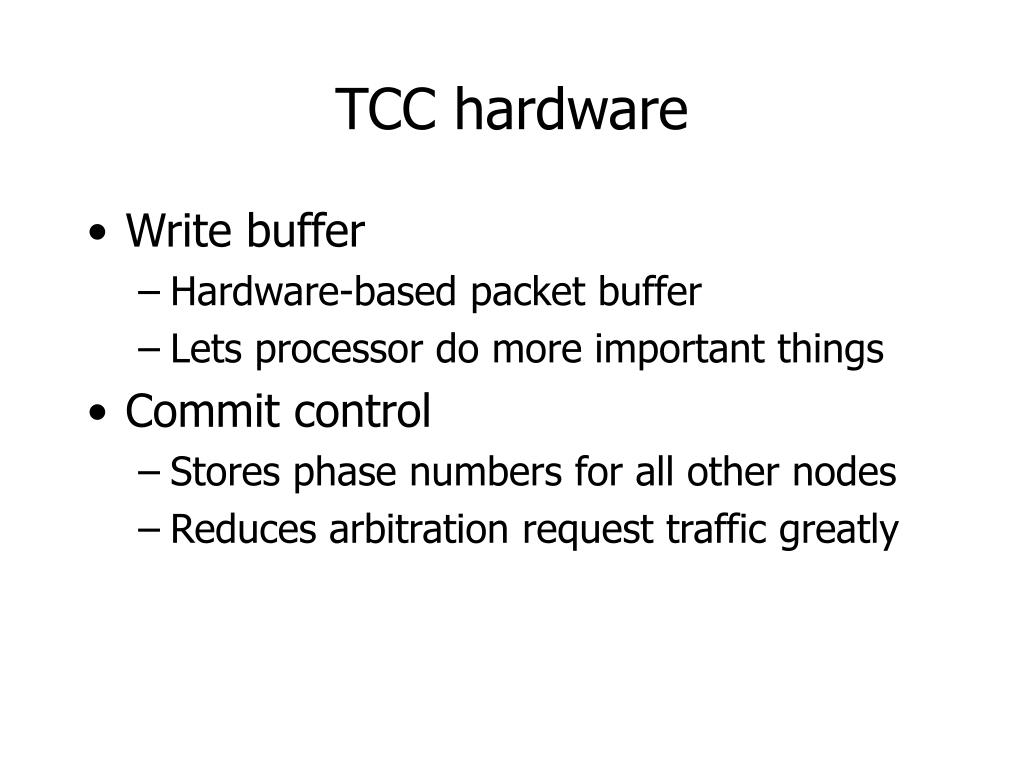 TCC hardware

• Write buffer
  – Hardware-based packet buffer
  – Lets processor do more important things
• Commit control
  – Stores phase numbers for all other nodes
  – Reduces arbitration request traffic greatly